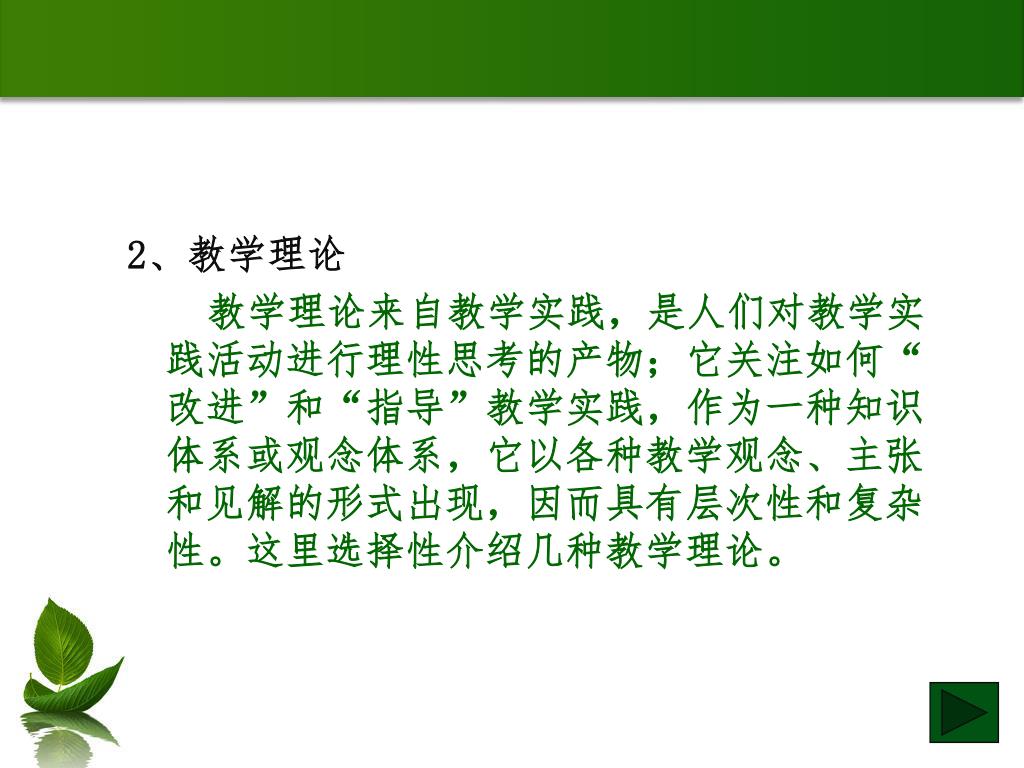 2、教学理论

教学理论来自教学实践，是人们对教学实践活动进行理性思考的产物；它关注如何“改进”和“指导”教学实践，作为一种知识体系或观念体系，它以各种教学观念、主张和见解的形式出现，因而具有层次性和复杂性。这里选择性介绍几种教学理论。